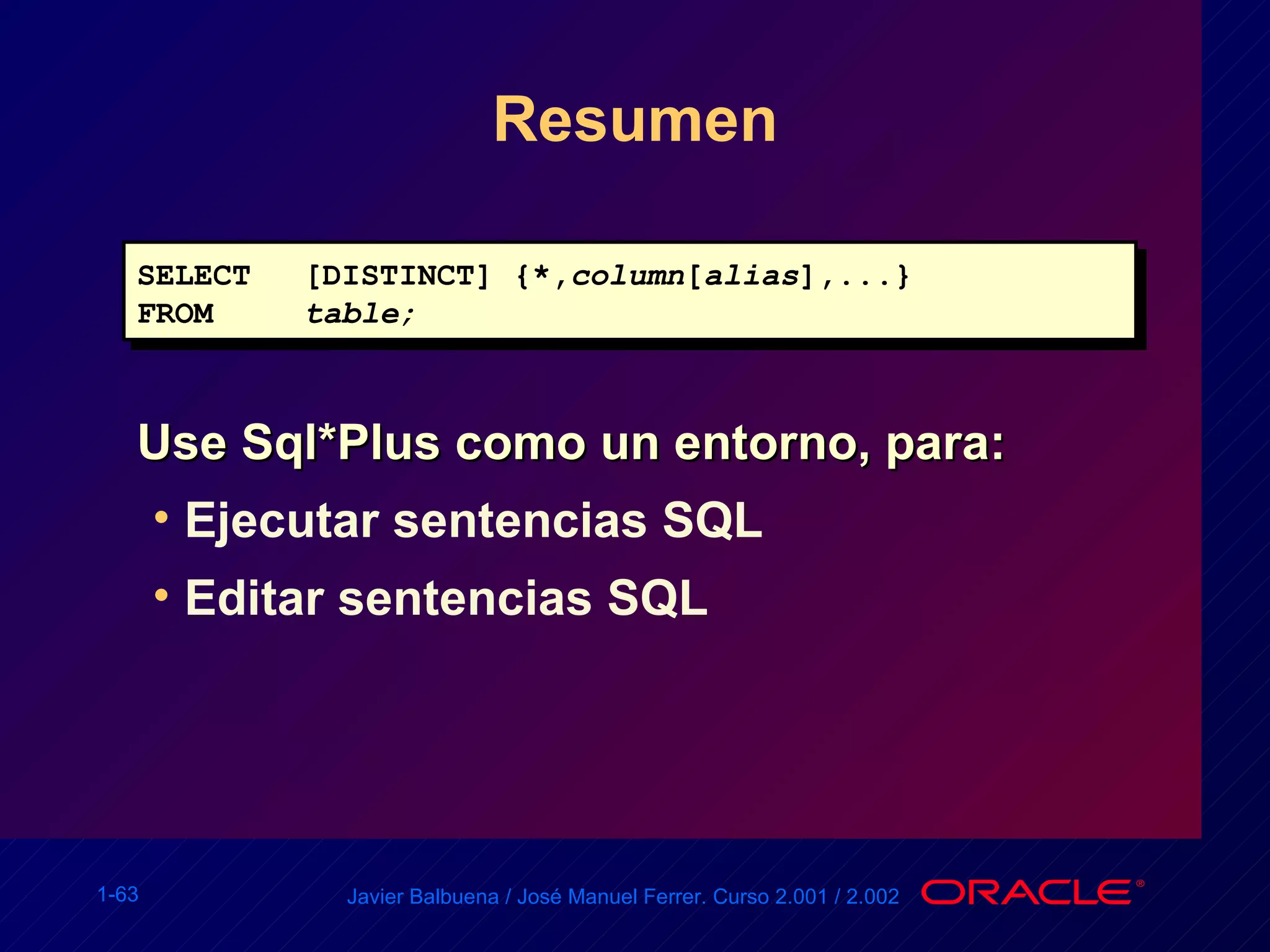 Resumen

SELECT [DISTINCT] {*,column[alias],...}
FROM table;

Use Sql*Plus como un entorno, para:
• Ejecutar sentencias SQL
• Editar sentencias SQL

1-63

Javier Balbuena / José Manuel Ferrer. Curso 2.001 / 2.002

ORACLE®